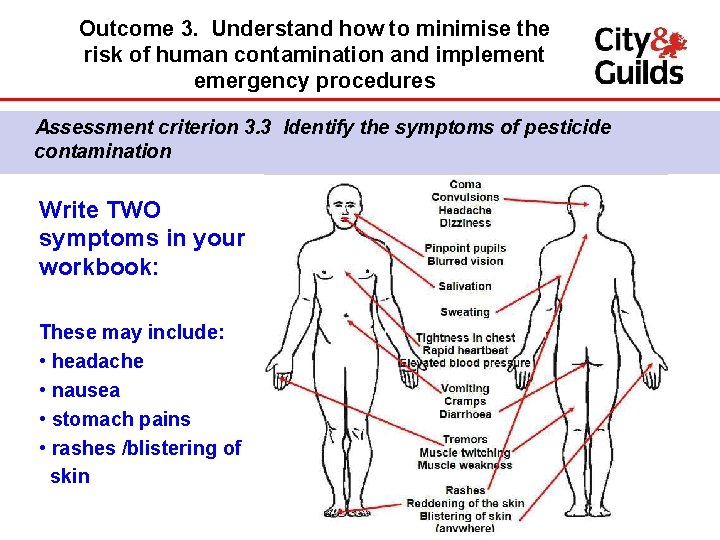 Outcome 3. Understand how to minimise the risk of human contamination and implement emergency procedures

City & Guilds

Assessment criterion 3.3 Identify the symptoms of pesticide contamination

Write TWO symptoms in your workbook:

These may include:
• headache
• nausea
• stomach pains
• rashes /blistering of skin

Coma
Convulsions
Headache
Dizziness

Pinpoint pupils
Blurred vision

Salivation

Sweating

Tightness in chest
Rapid heartbeat
Elevated blood pressure

Vomiting
Cramps
Diarrhoea

Tremors
Muscle twitching
Muscle weakness

Rashes
Reddening of the skin
Blistering of skin
(anywhere)